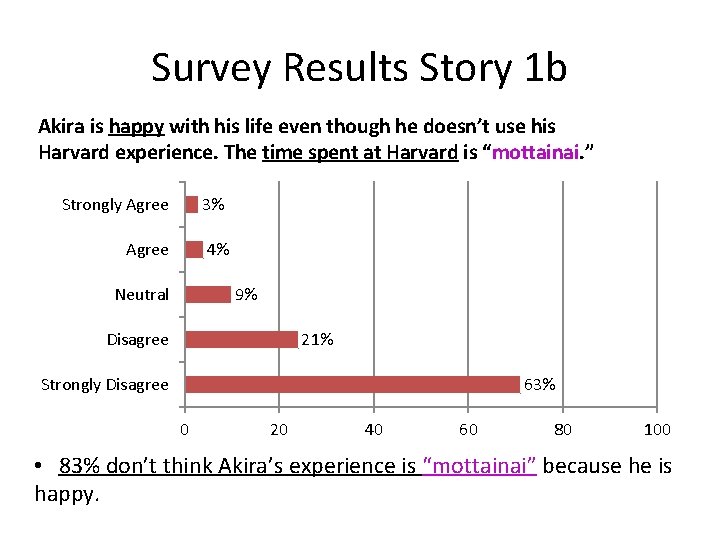 Survey Results Story 1b

Akira is happy with his life even though he doesn't use his Harvard experience. The time spent at Harvard is "mottainai."

Strongly Agree 3%
Agree 4%
Neutral 9%
Disagree 21%
Strongly Disagree 63%

0 20 40 60 80 100

• 83% don't think Akira's experience is "mottainai" because he is happy.